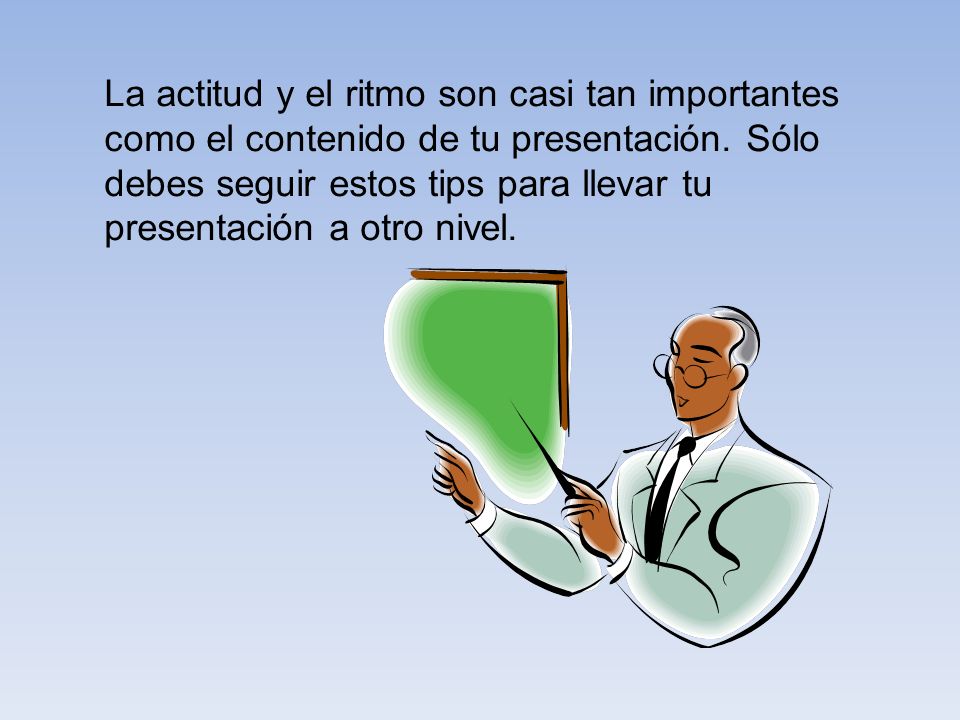 La actitud y el ritmo son casi tan importantes como el contenido de tu presentación. Sólo debes seguir estos tips para llevar tu presentación a otro nivel.